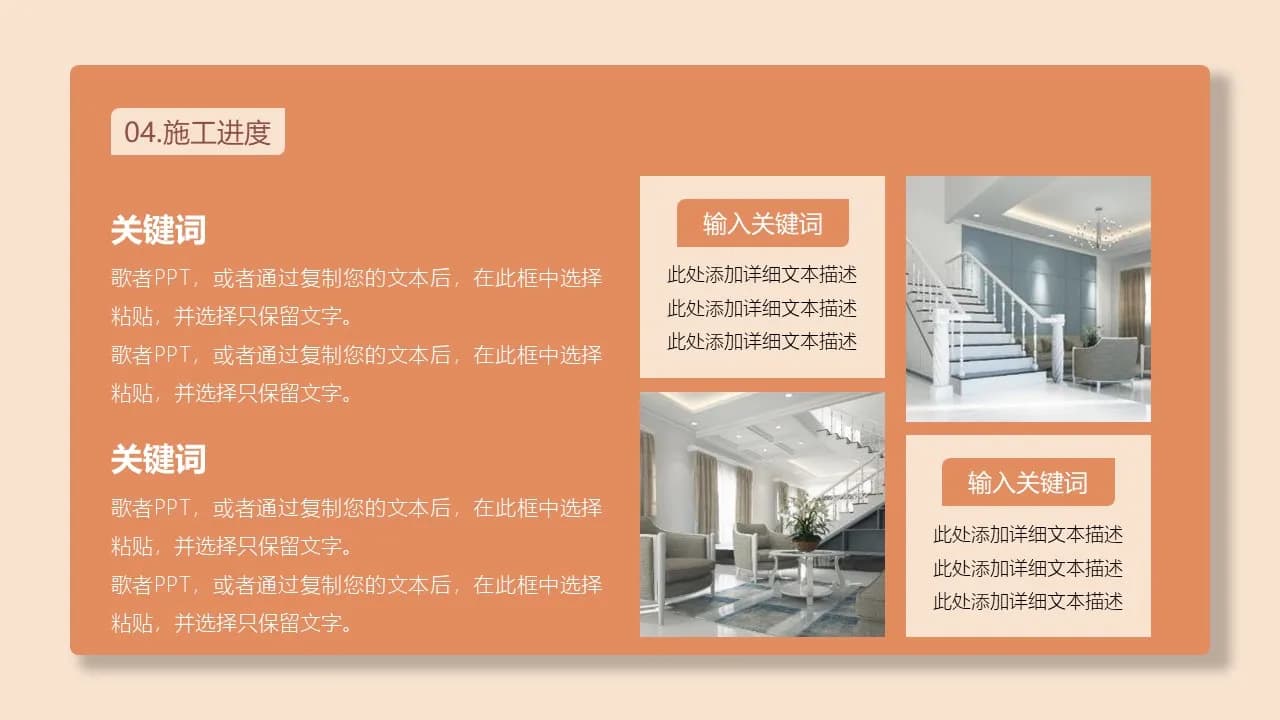 04.施工进度

关键词

歌者PPT，或者通过复制您的文本后，在此框中选择粘贴，并选择只保留文字。
歌者PPT，或者通过复制您的文本后，在此框中选择粘贴，并选择只保留文字。

关键词

歌者PPT，或者通过复制您的文本后，在此框中选择粘贴，并选择只保留文字。
歌者PPT，或者通过复制您的文本后，在此框中选择粘贴，并选择只保留文字。

输入关键词

此处添加详细文本描述
此处添加详细文本描述
此处添加详细文本描述

输入关键词

此处添加详细文本描述
此处添加详细文本描述
此处添加详细文本描述